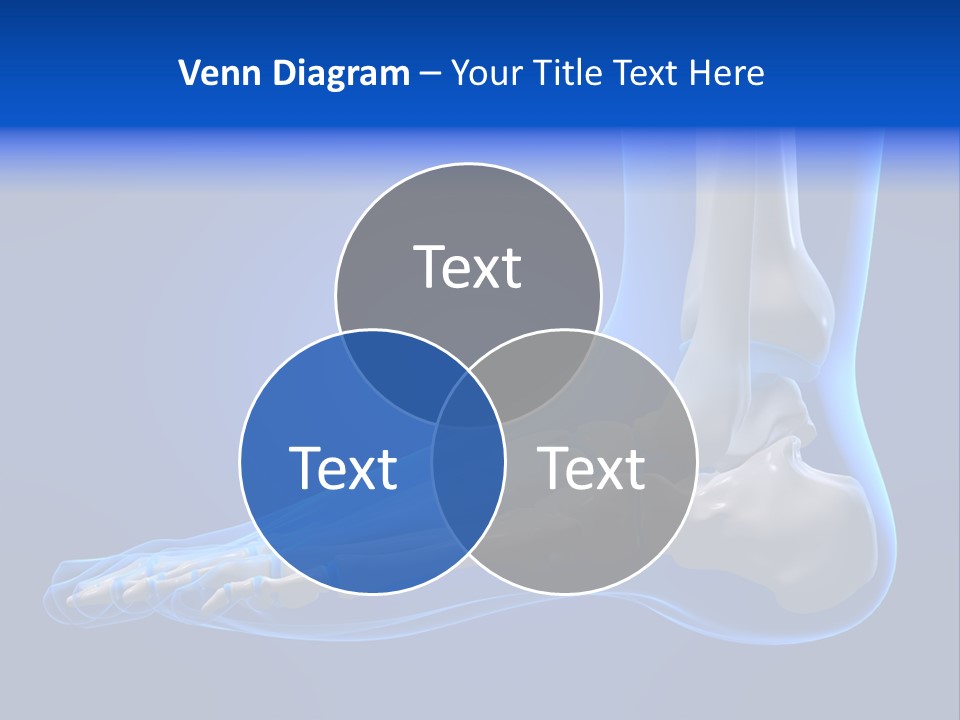 Venn Diagram – Your Title Text Here

Text

Text

Text